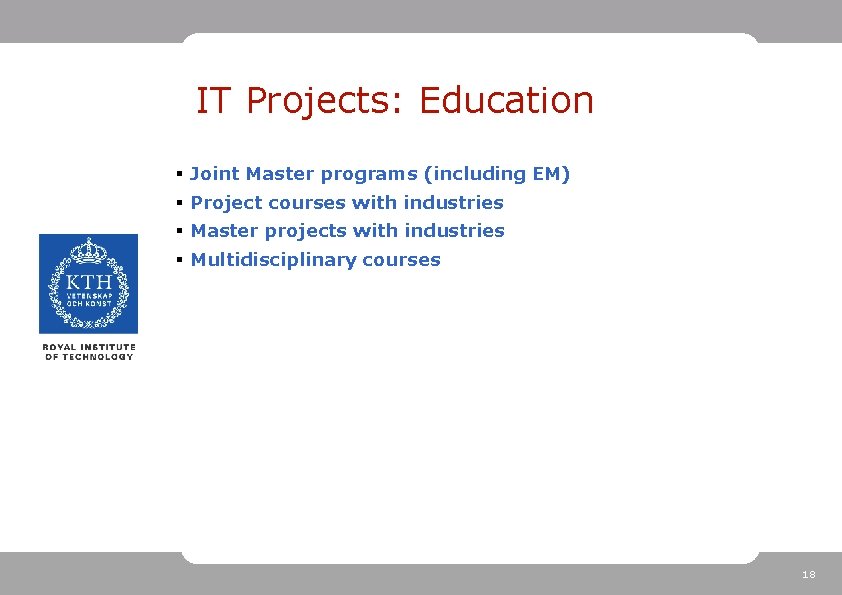 IT Projects: Education

▪ Joint Master programs (including EM)
▪ Project courses with industries
▪ Master projects with industries
▪ Multidisciplinary courses

KTH
VETENSKAP OCH KONST

ROYAL INSTITUTE OF TECHNOLOGY

18